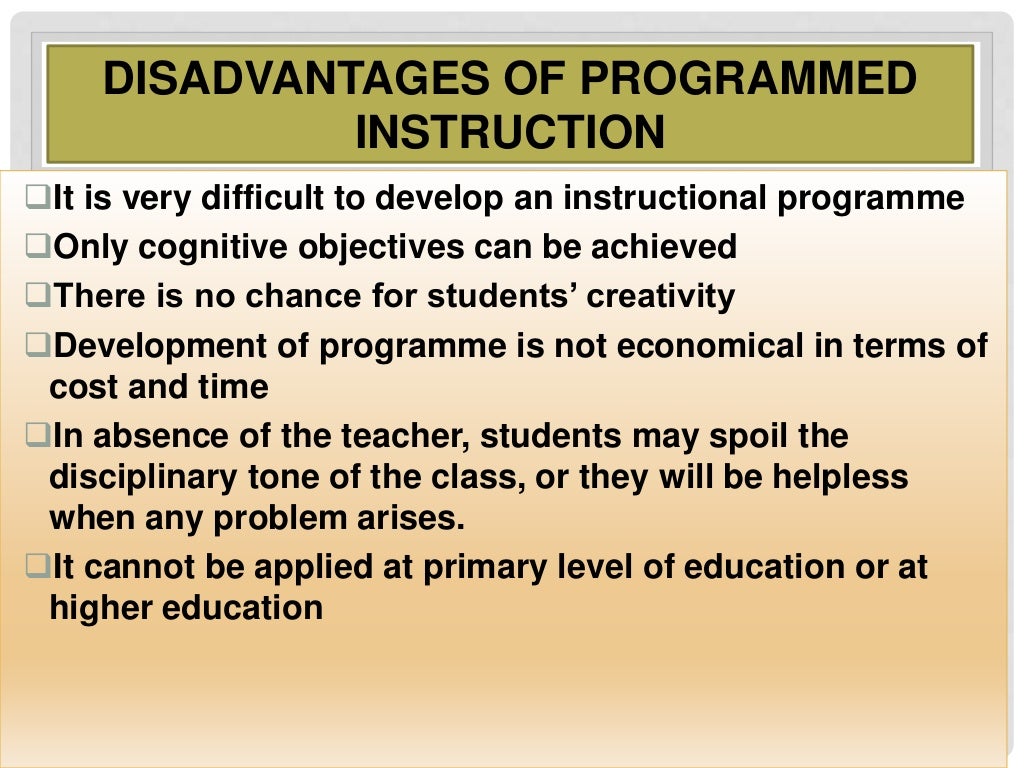 DISADVANTAGES OF PROGRAMMED INSTRUCTION

❑It is very difficult to develop an instructional programme
❑Only cognitive objectives can be achieved
❑There is no chance for students' creativity
❑Development of programme is not economical in terms of cost and time
❑In absence of the teacher, students may spoil the disciplinary tone of the class, or they will be helpless when any problem arises.
❑It cannot be applied at primary level of education or at higher education